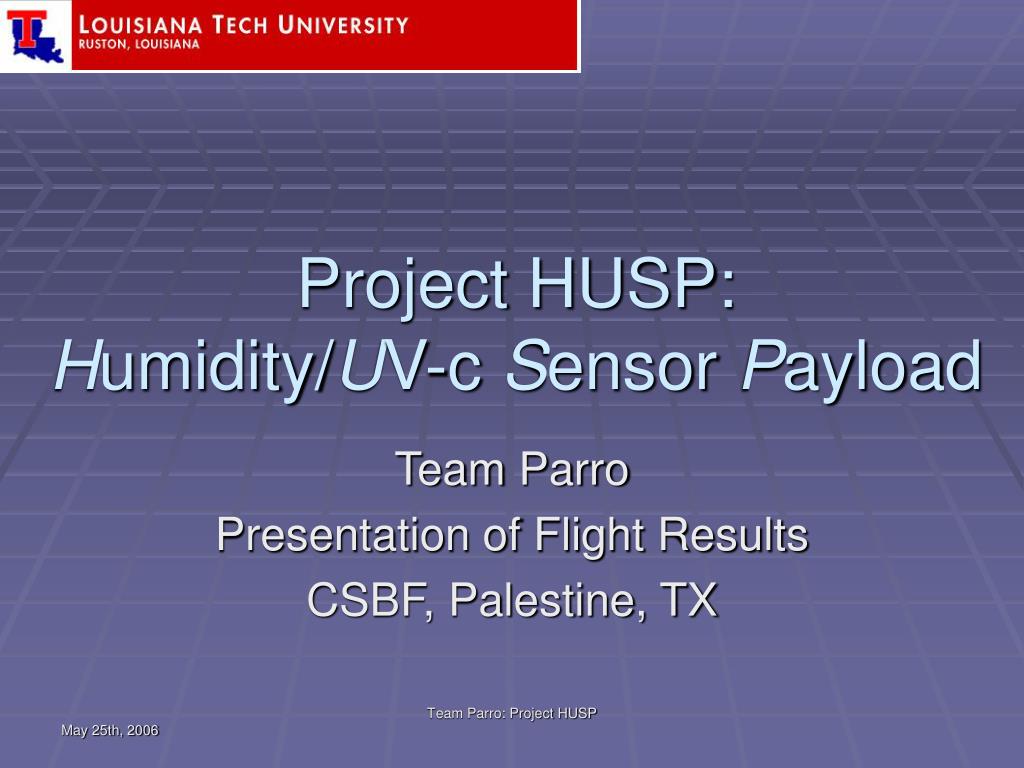 LOUISIANA TECH UNIVERSITY
RUSTON, LOUISIANA

Project HUSP:
Humidity/UV-c Sensor Payload

Team Parro
Presentation of Flight Results
CSBF, Palestine, TX

Team Parro: Project HUSP

May 25th, 2006